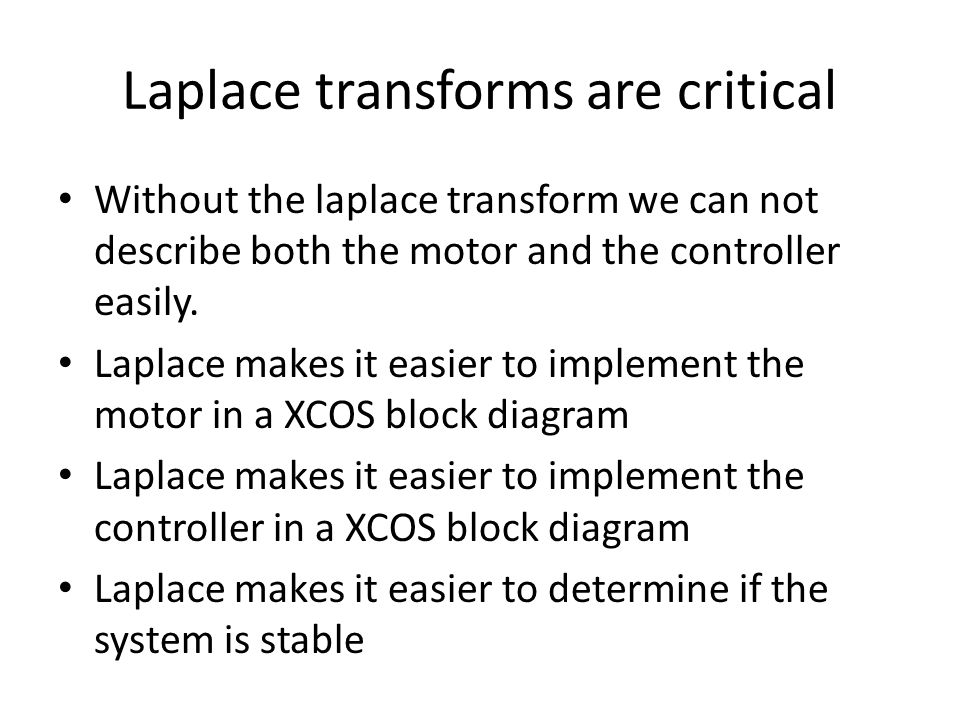 Laplace transforms are critical

• Without the laplace transform we can not describe both the motor and the controller easily.
• Laplace makes it easier to implement the motor in a XCOS block diagram
• Laplace makes it easier to implement the controller in a XCOS block diagram
• Laplace makes it easier to determine if the system is stable